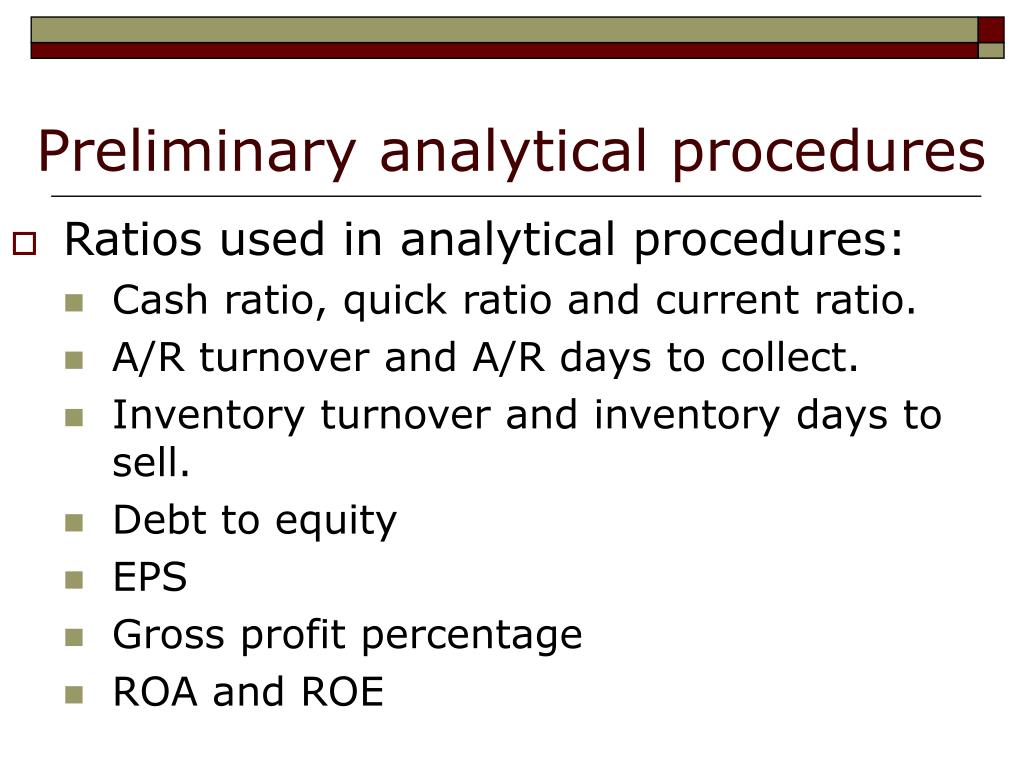 Preliminary analytical procedures

Ratios used in analytical procedures:

Cash ratio, quick ratio and current ratio.

A/R turnover and A/R days to collect.

Inventory turnover and inventory days to sell.

Debt to equity

EPS

Gross profit percentage

ROA and ROE